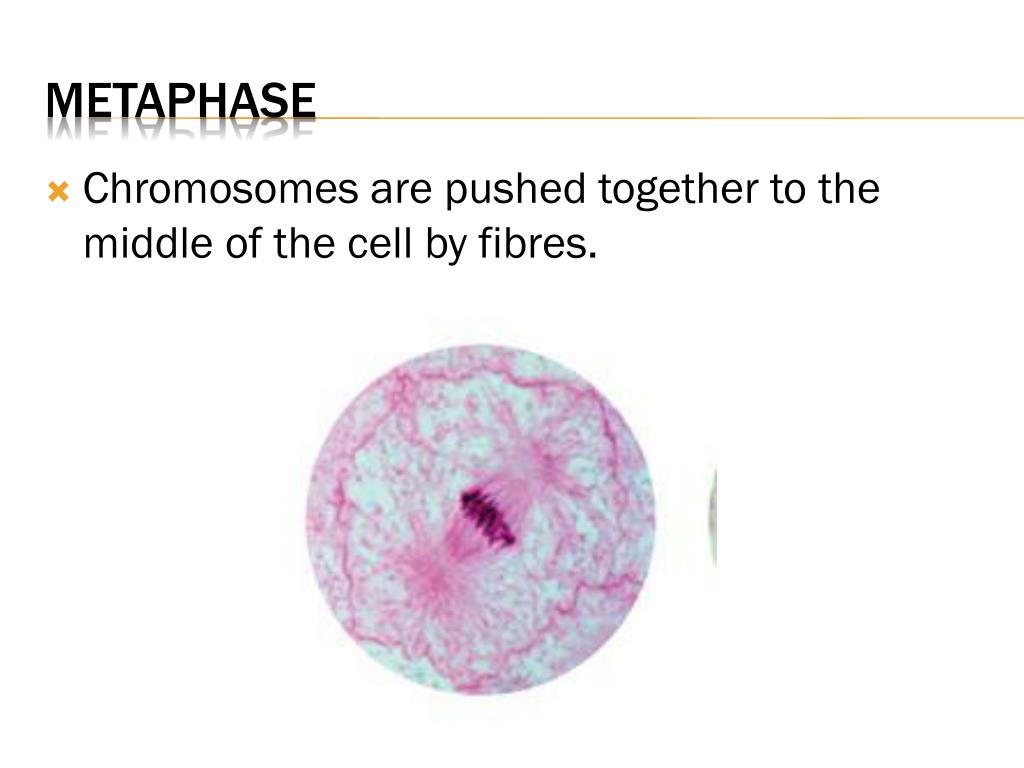 METAPHASE

Chromosomes are pushed together to the middle of the cell by fibres.